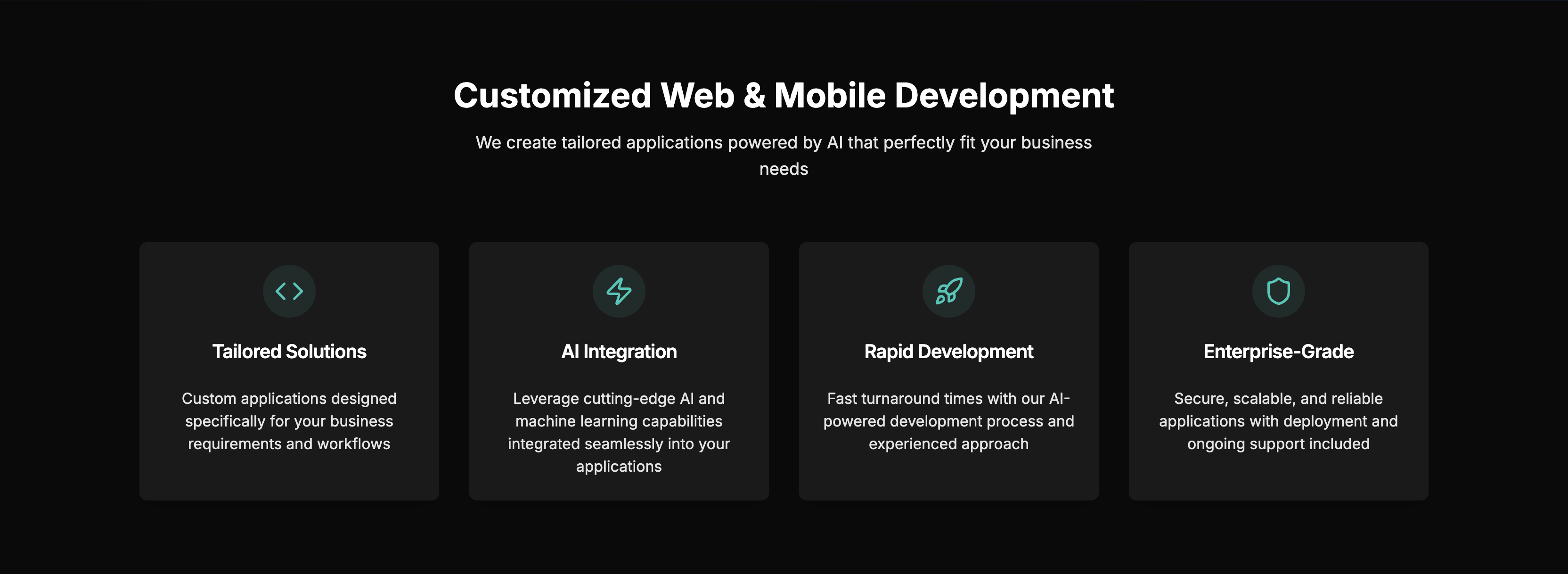 Customized Web & Mobile Development

We create tailored applications powered by AI that perfectly fit your business needs

Tailored Solutions

Custom applications designed specifically for your business requirements and workflows

AI Integration

Leverage cutting-edge AI and machine learning capabilities integrated seamlessly into your applications

Rapid Development

Fast turnaround times with our AI-powered development process and experienced approach

Enterprise-Grade

Secure, scalable, and reliable applications with deployment and ongoing support included